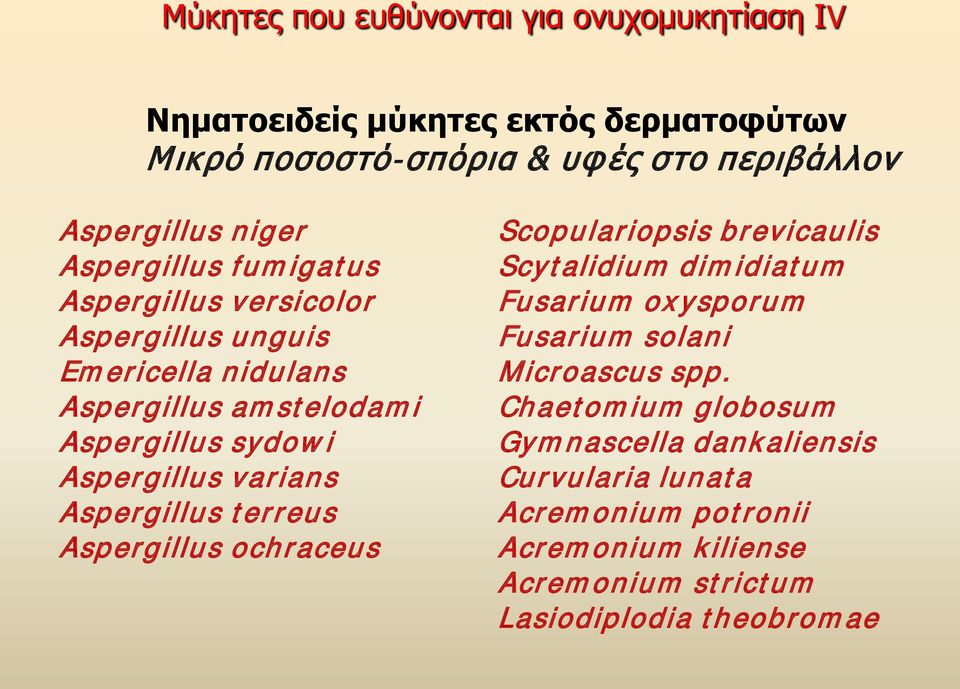 Μύκητες που ευθύνονται για ονυχομυκητίαση IV

Νηματοειδείς μύκητες εκτός δερματοφύτων
Μικρό ποσοστό-σπόρια & υφές στο περιβάλλον

Aspergillus niger
Aspergillus fumigatus
Aspergillus versicolor
Aspergillus unguis
Emericella nidulans
Aspergillus amstelodami
Aspergillus sydowi
Aspergillus varians
Aspergillus terreus
Aspergillus ochraceus

Scopulariopsis brevicaulis
Scytalidium dimidiatum
Fusarium oxysporum
Fusarium solani
Microascus spp.
Chaetomium globosum
Gymnascella dankaliensis
Curvularia lunata
Acremonium potronii
Acremonium kiliense
Acremonium strictum
Lasiodiplodia theobromae